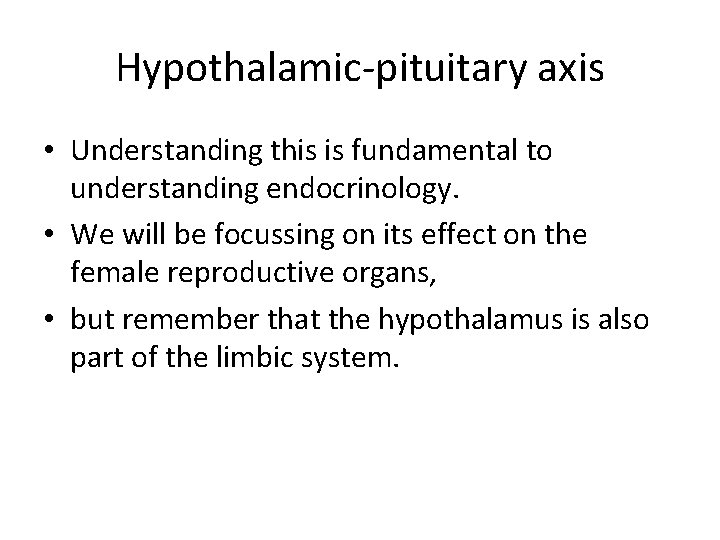 Hypothalamic-pituitary axis

• Understanding this is fundamental to understanding endocrinology.
• We will be focussing on its effect on the female reproductive organs,
• but remember that the hypothalamus is also part of the limbic system.